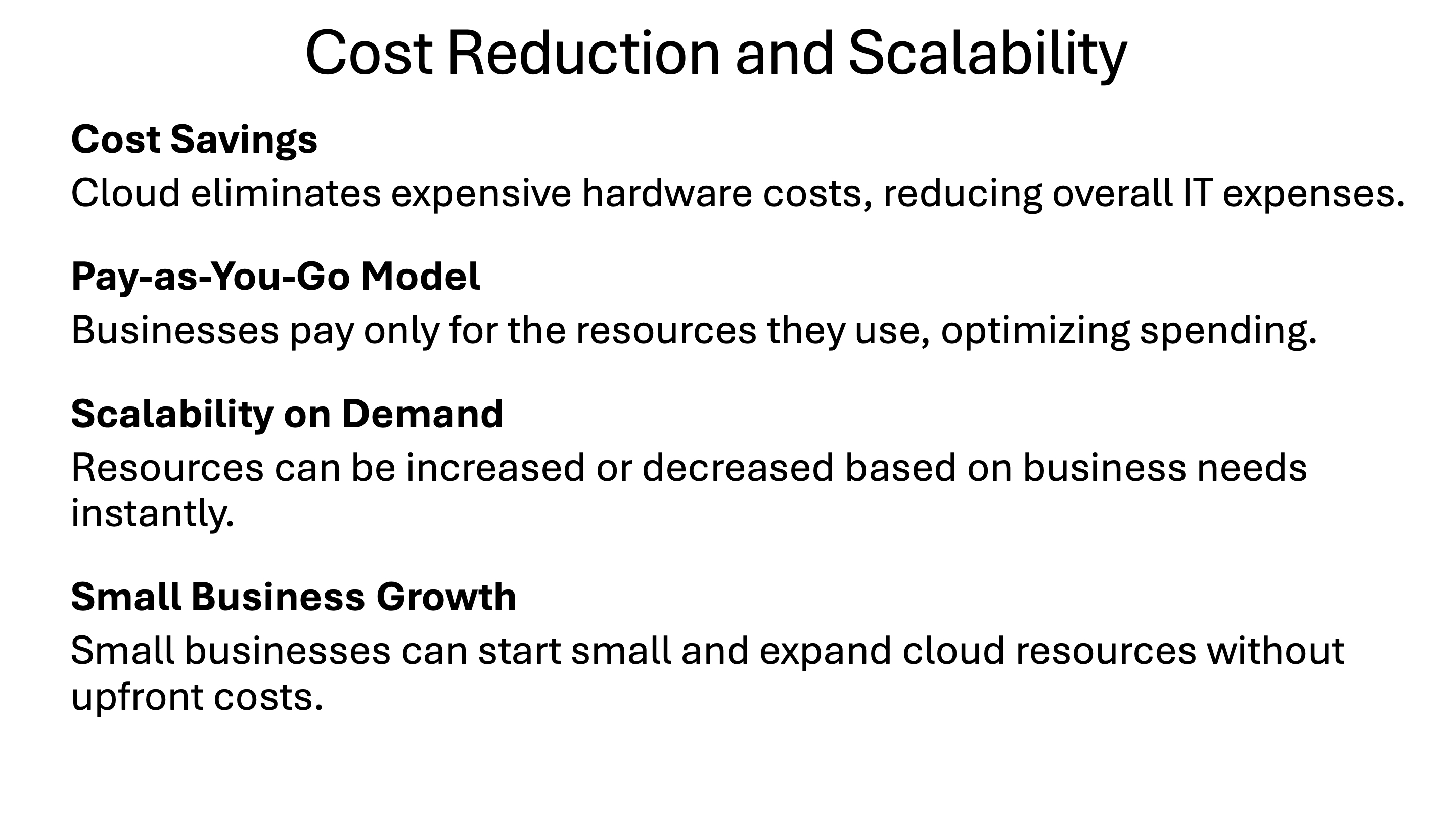 Cost Reduction and Scalability

Cost Savings

Cloud eliminates expensive hardware costs, reducing overall IT expenses.

Pay-as-You-Go Model

Businesses pay only for the resources they use, optimizing spending.

Scalability on Demand

Resources can be increased or decreased based on business needs instantly.

Small Business Growth

Small businesses can start small and expand cloud resources without upfront costs.